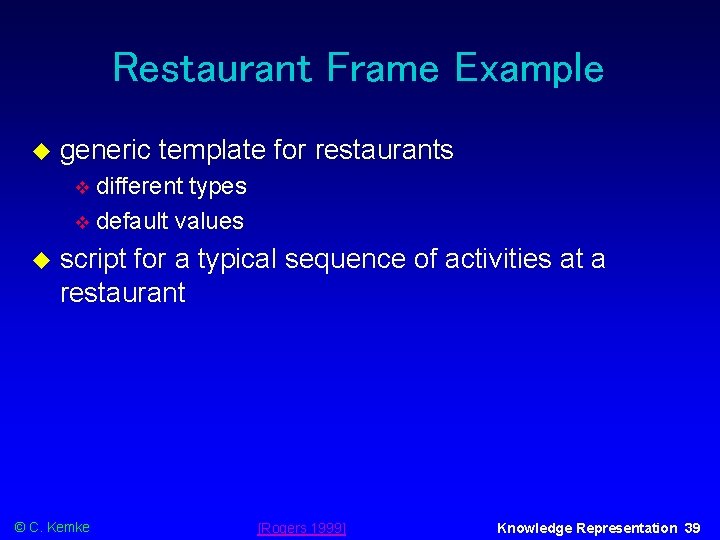 Restaurant Frame Example

generic template for restaurants

different types

default values

script for a typical sequence of activities at a restaurant

© C. Kemke

[Rogers 1999]

Knowledge Representation 39